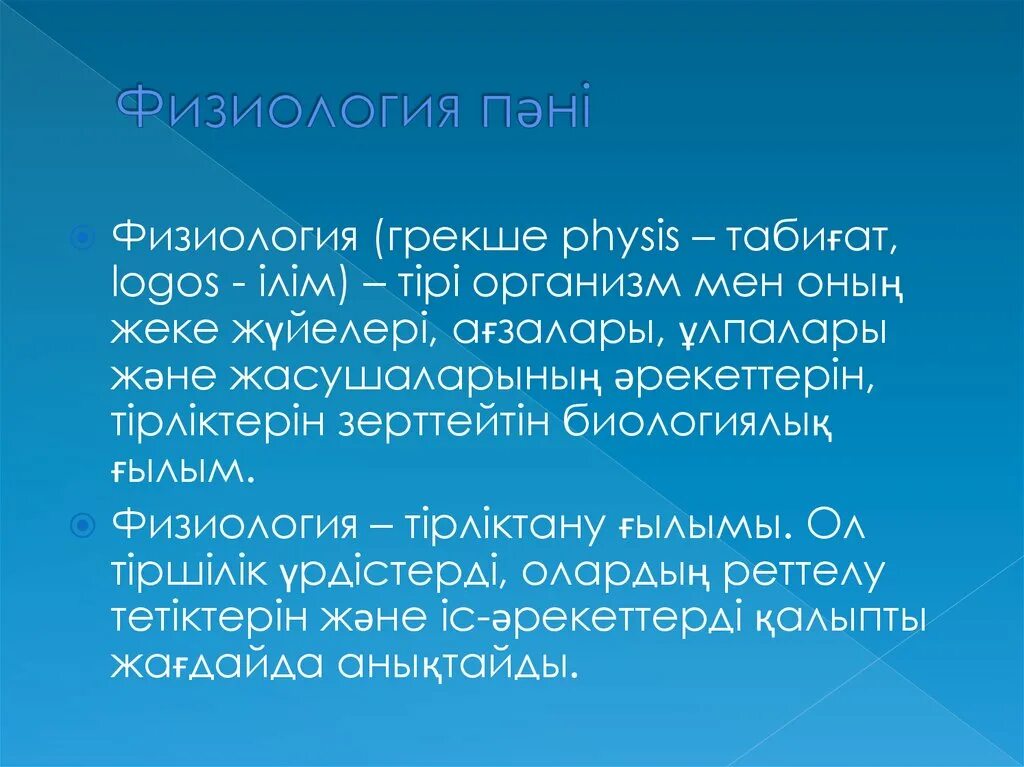 Физиология пәні

Физиология (грекше physis – табиғат, logos - ілім) – тірі организм мен оның жеке жүйелері, ағзалары, ұлпалары және жасушаларының әрекеттерін, тірліктерін зерттейтін биологиялық ғылым.

Физиология – тірліктану ғылымы. Ол тіршілік үрдістерді, олардың реттелу тетіктерін және іс-әрекеттерді қалыпты жағдайда анықтайды.